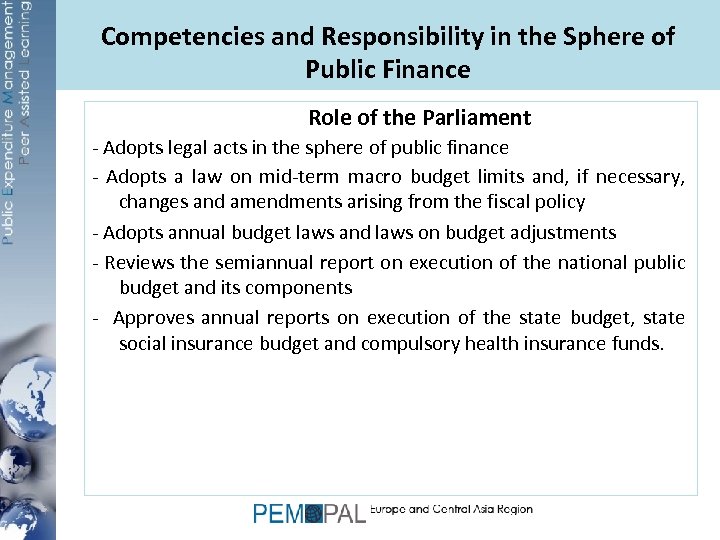 Public Expenditure Management
Peer Assisted Learning

Competencies and Responsibility in the Sphere of Public Finance

Role of the Parliament

- Adopts legal acts in the sphere of public finance

- Adopts a law on mid-term macro budget limits and, if necessary, changes and amendments arising from the fiscal policy

- Adopts annual budget laws and laws on budget adjustments

- Reviews the semiannual report on execution of the national public budget and its components

- Approves annual reports on execution of the state budget, state social insurance budget and compulsory health insurance funds.

PEMPAL Europe and Central Asia Region